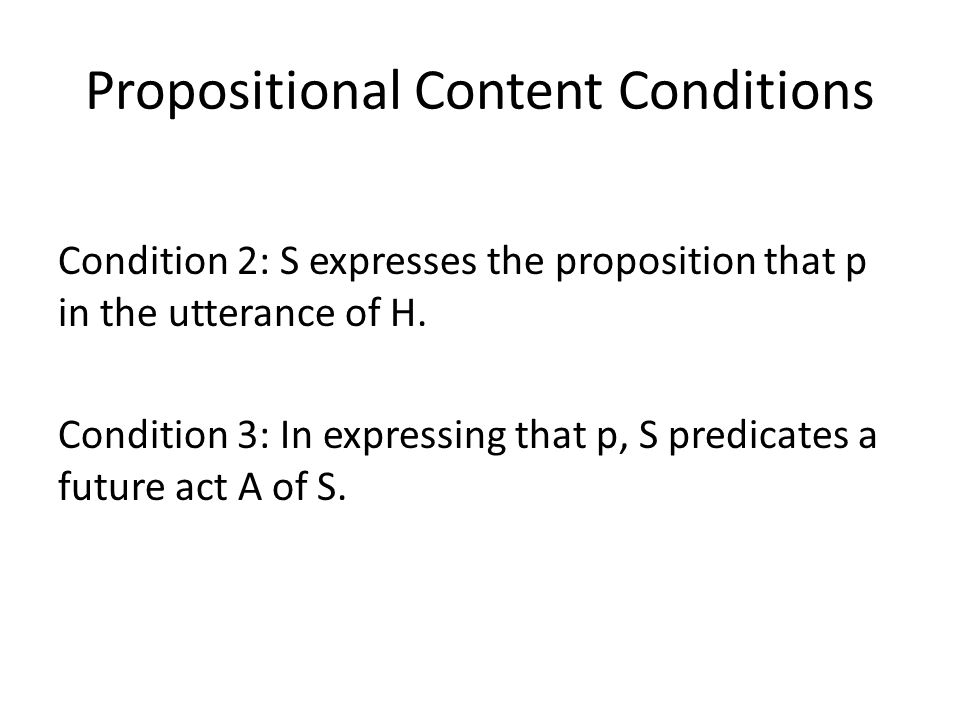 Propositional Content Conditions

Condition 2: S expresses the proposition that p in the utterance of H.

Condition 3: In expressing that p, S predicates a future act A of S.